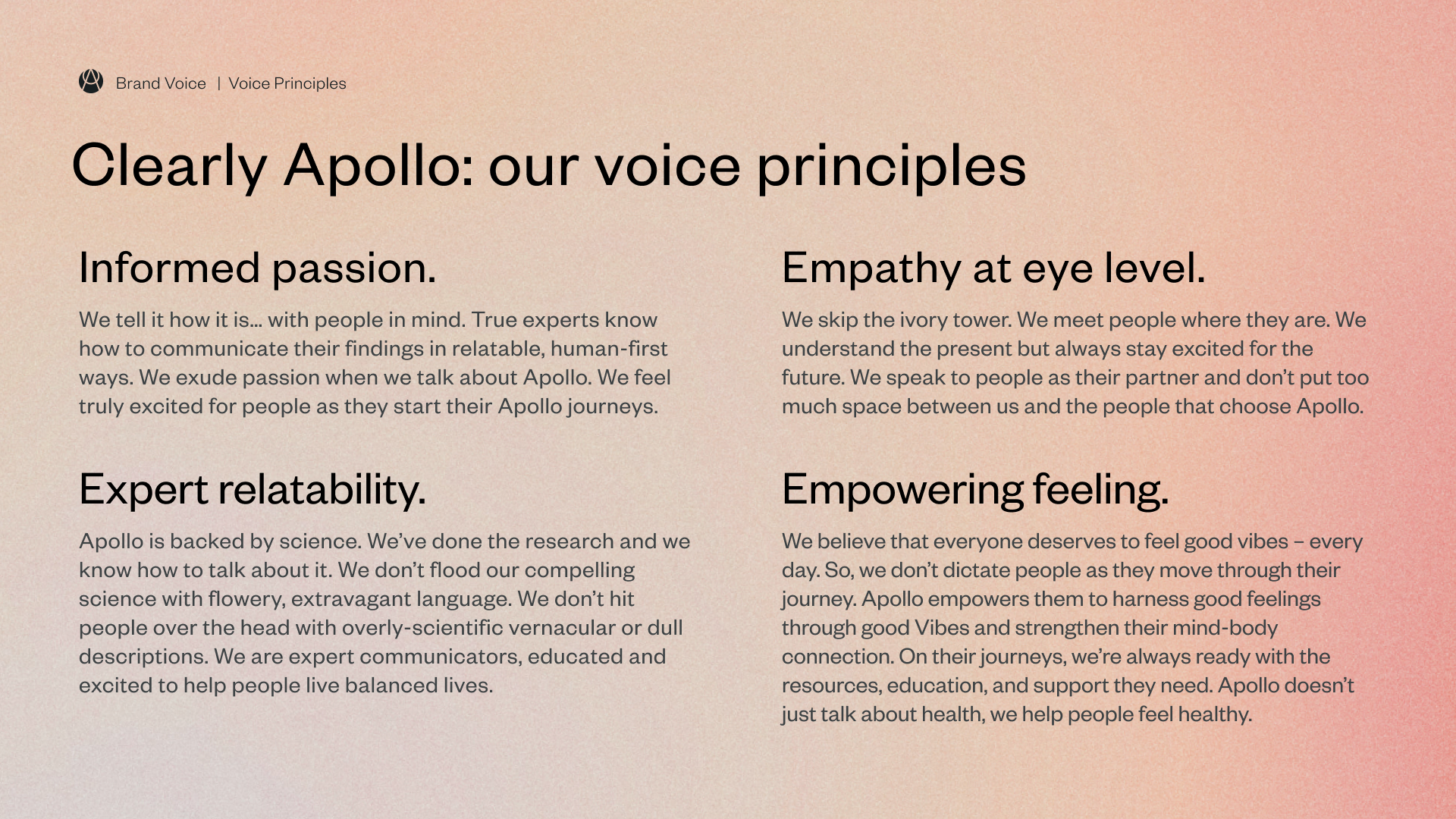 Brand Voice | Voice Principles

Clearly Apollo: our voice principles

Informed passion.

We tell it how it is… with people in mind. True experts know how to communicate their findings in relatable, human-first ways. We exude passion when we talk about Apollo. We feel truly excited for people as they start their Apollo journeys.

Expert relatability.

Apollo is backed by science. We've done the research and we know how to talk about it. We don't flood our compelling science with flowery, extravagant language. We don't hit people over the head with overly-scientific vernacular or dull descriptions. We are expert communicators, educated and excited to help people live balanced lives.

Empathy at eye level.

We skip the ivory tower. We meet people where they are. We understand the present but always stay excited for the future. We speak to people as their partner and don't put too much space between us and the people that choose Apollo.

Empowering feeling.

We believe that everyone deserves to feel good vibes – every day. So, we don't dictate people as they move through their journey. Apollo empowers them to harness good feelings through good Vibes and strengthen their mind-body connection. On their journeys, we're always ready with the resources, education, and support they need. Apollo doesn't just talk about health, we help people feel healthy.